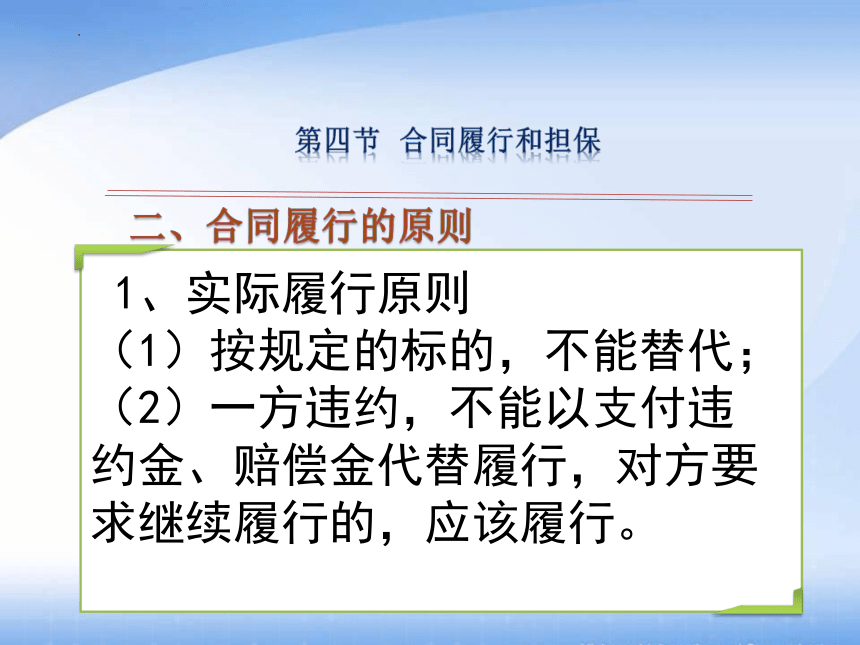 第四节 合同履行和担保

二、合同履行的原则

1、实际履行原则
（1）按规定的标的，不能替代；
（2）一方违约，不能以支付违约金、赔偿金代替履行，对方要求继续履行的，应该履行。